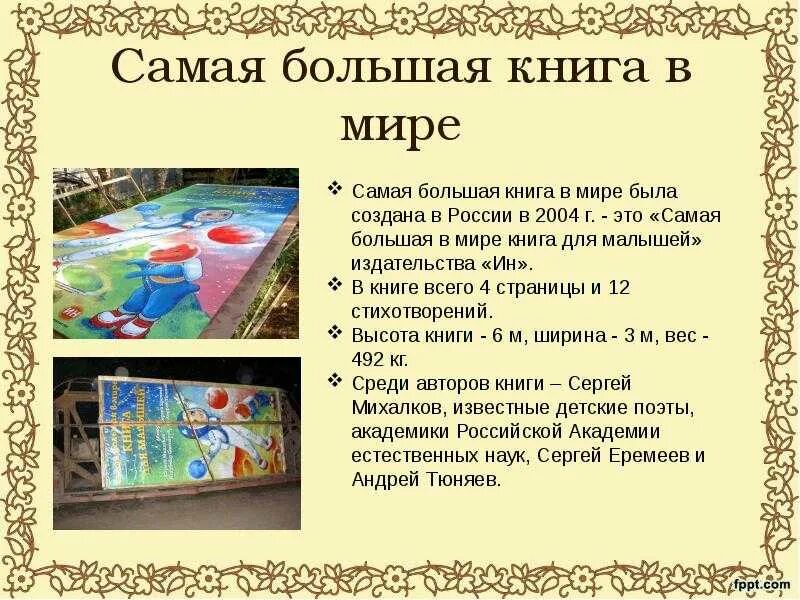 Самая большая книга в мире

❖ Самая большая книга в мире была создана в России в 2004 г. - это «Самая большая в мире книга для малышей» издательства «Ин».
❖ В книге всего 4 страницы и 12 стихотворений.
❖ Высота книги - 6 м, ширина - 3 м, вес - 492 кг.
❖ Среди авторов книги – Сергей Михалков, известные детские поэты, академики Российской Академии естественных наук, Сергей Еремеев и Андрей Тюняев.

КНИГА ДЛЯ МАЛЫШЕЙ

fppt.com